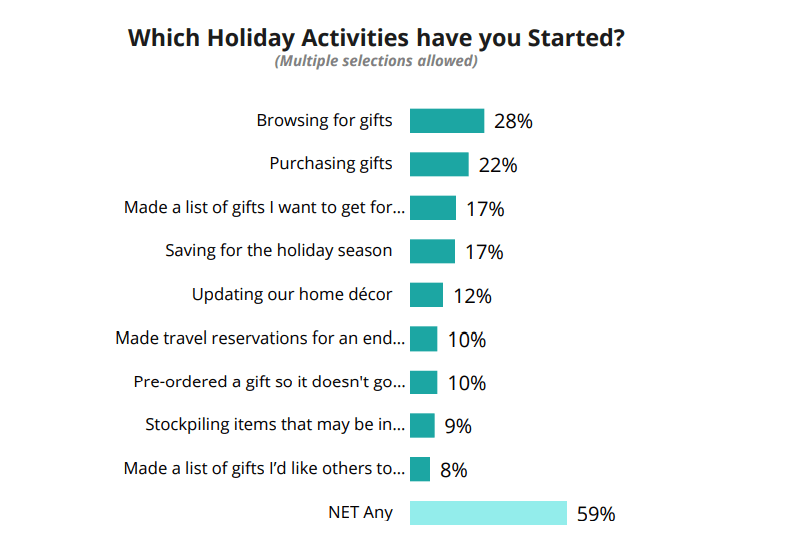 Which Holiday Activities have you Started?
(Multiple selections allowed)

Browsing for gifts 28%
Purchasing gifts 22%
Made a list of gifts I want to get for... 17%
Saving for the holiday season 17%
Updating our home décor 12%
Made travel reservations for an end... 10%
Pre-ordered a gift so it doesn't go... 10%
Stockpiling items that may be in... 9%
Made a list of gifts I'd like others to... 8%
NET Any 59%